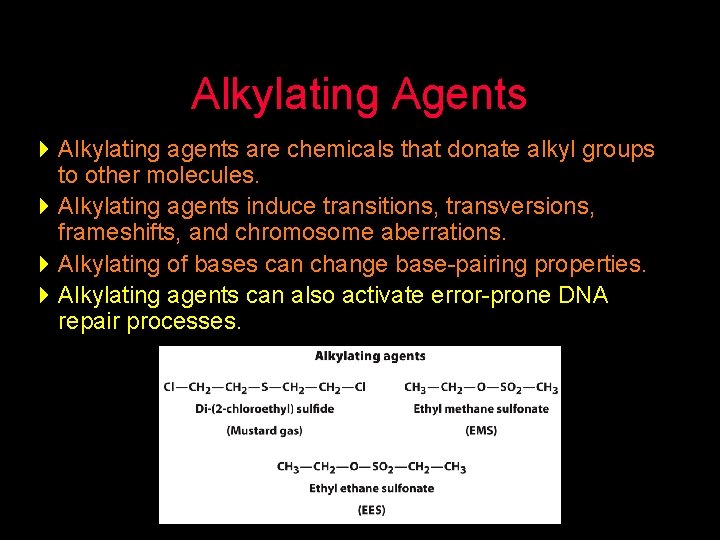 Alkylating Agents

Alkylating agents are chemicals that donate alkyl groups to other molecules.

Alkylating agents induce transitions, transversions, frameshifts, and chromosome aberrations.

Alkylating of bases can change base-pairing properties.

Alkylating agents can also activate error-prone DNA repair processes.

Alkylating agents

$Cl—CH_2—CH_2—S—CH_2—CH_2—Cl$
Di-(2-chloroethyl) sulfide
(Mustard gas)

$CH_3—CH_2—O—SO_2—CH_3$
Ethyl methane sulfonate
(EMS)

$CH_3—CH_2—O—SO_2—CH_2—CH_3$
Ethyl ethane sulfonate
(EES)